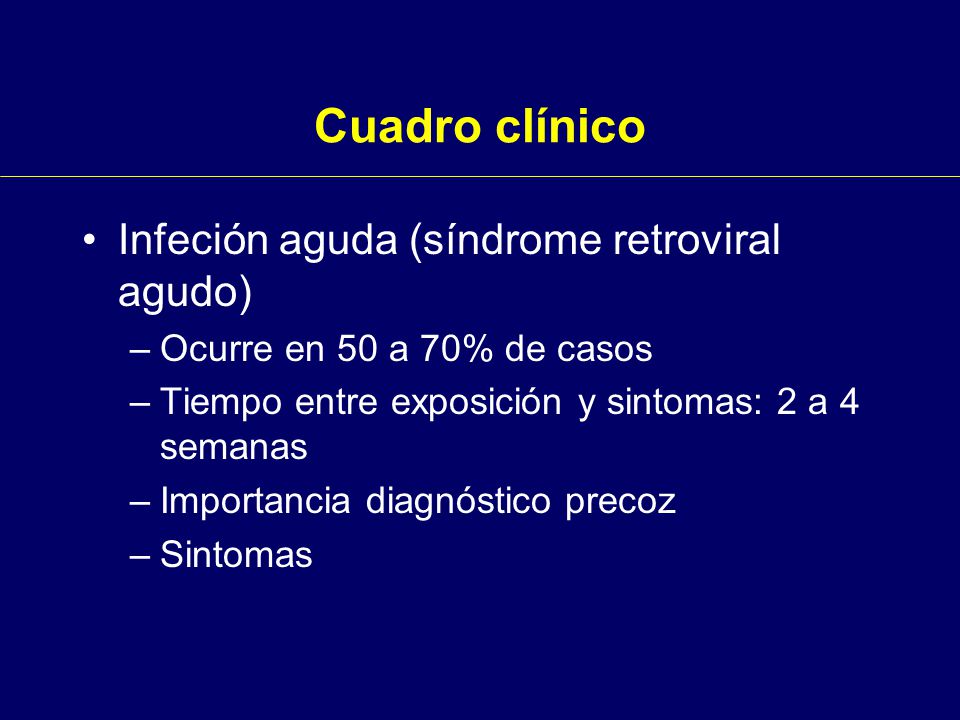 Cuadro clínico

• Infeción aguda (síndrome retroviral agudo)
– Ocurre en 50 a 70% de casos
– Tiempo entre exposición y sintomas: 2 a 4 semanas
– Importancia diagnóstico precoz
– Sintomas